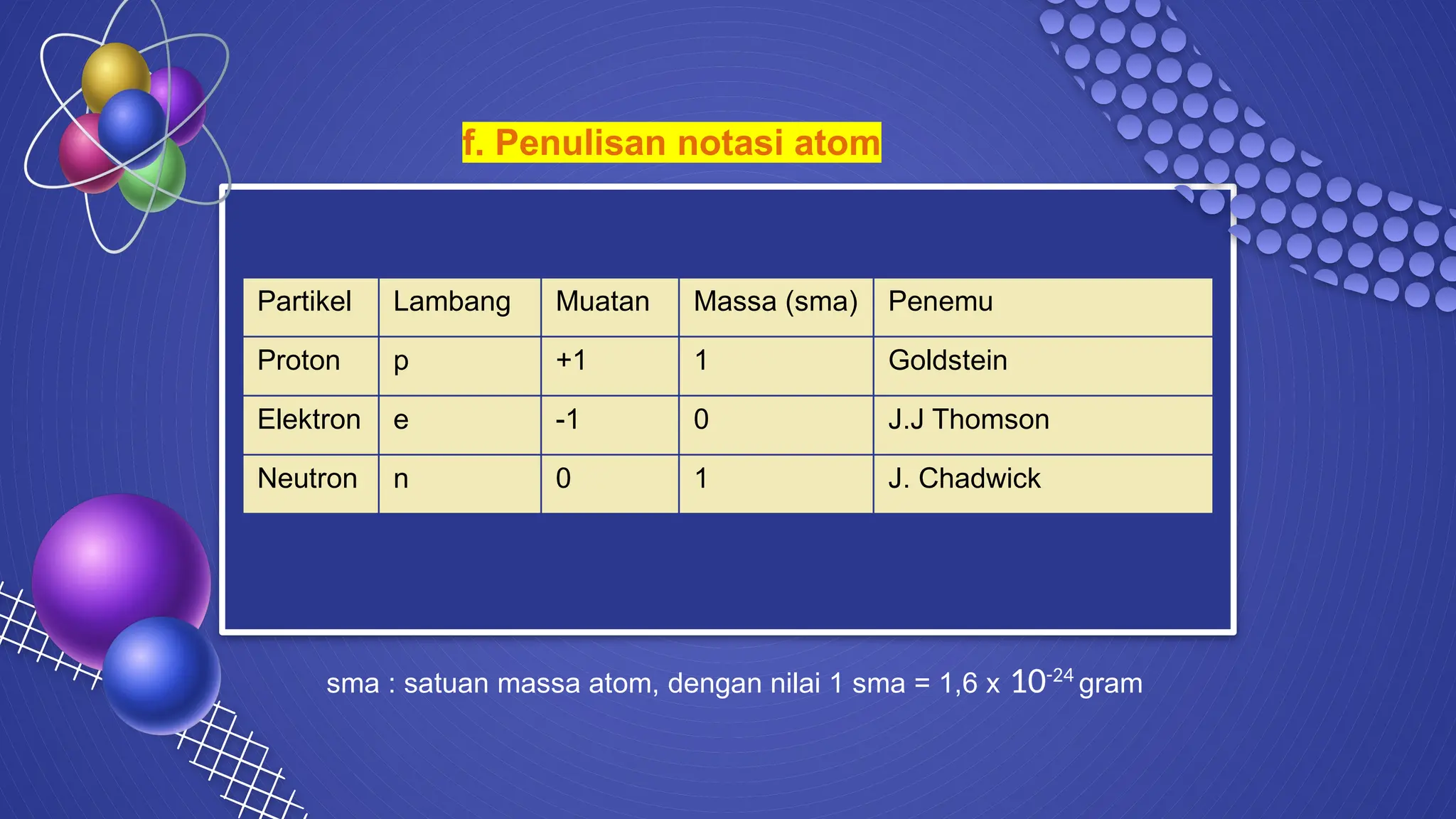 f. Penulisan notasi atom

| Partikel | Lambang | Muatan | Massa (sma) | Penemu |
|---|---|---|---|---|
| Proton | p | +1 | 1 | Goldstein |
| Elektron | e | -1 | 0 | J.J Thomson |
| Neutron | n | 0 | 1 | J. Chadwick |

sma : satuan massa atom, dengan nilai 1 sma = 1,6 x $10^{-24}$ gram